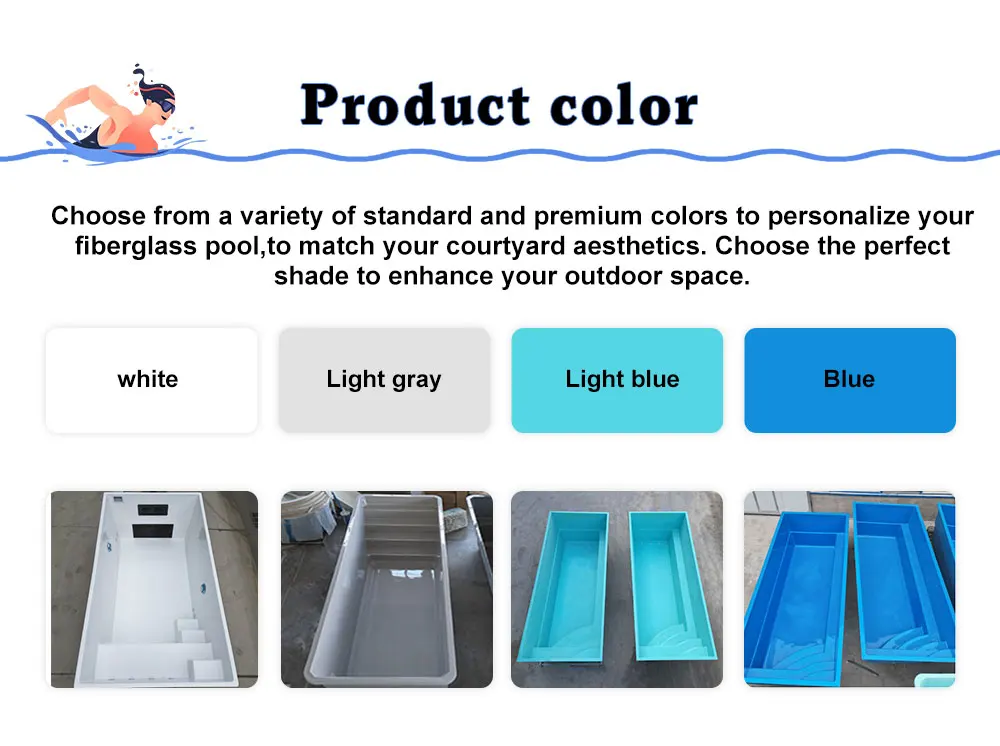 Product color

Choose from a variety of standard and premium colors to personalize your fiberglass pool,to match your courtyard aesthetics. Choose the perfect shade to enhance your outdoor space.

white

Light gray

Light blue

Blue